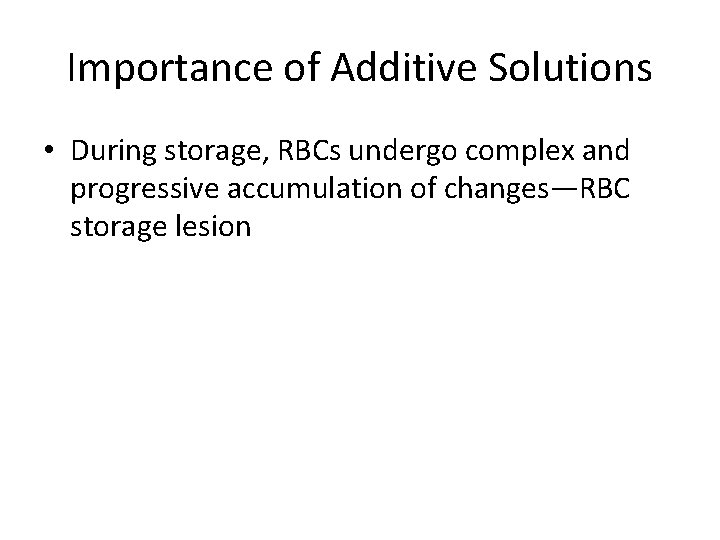 Importance of Additive Solutions

• During storage, RBCs undergo complex and progressive accumulation of changes—RBC storage lesion